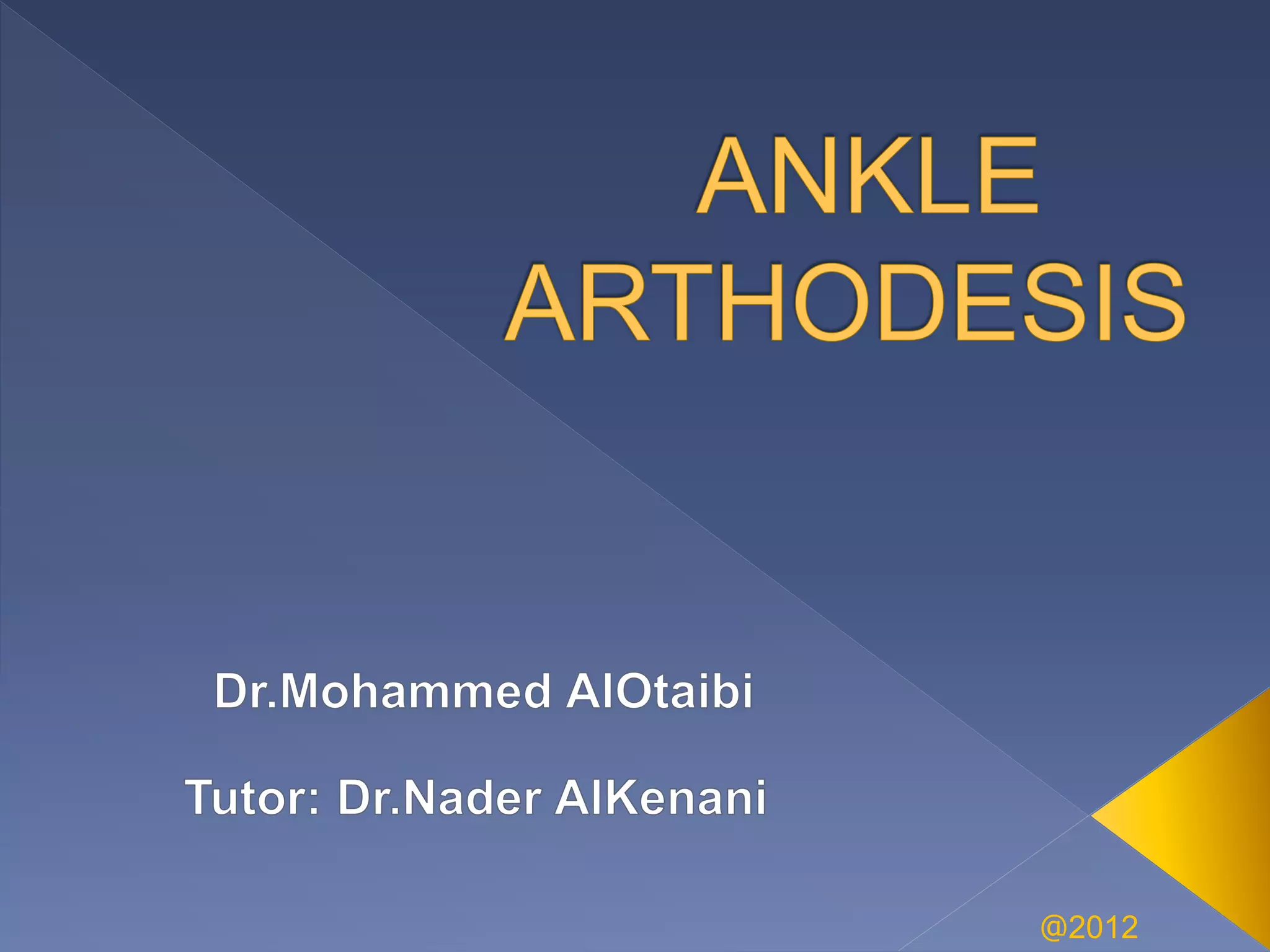 ANKLE ARTHODESIS

Dr.Mohammed AlOtaibi

Tutor: Dr.Nader AlKenani

@2012